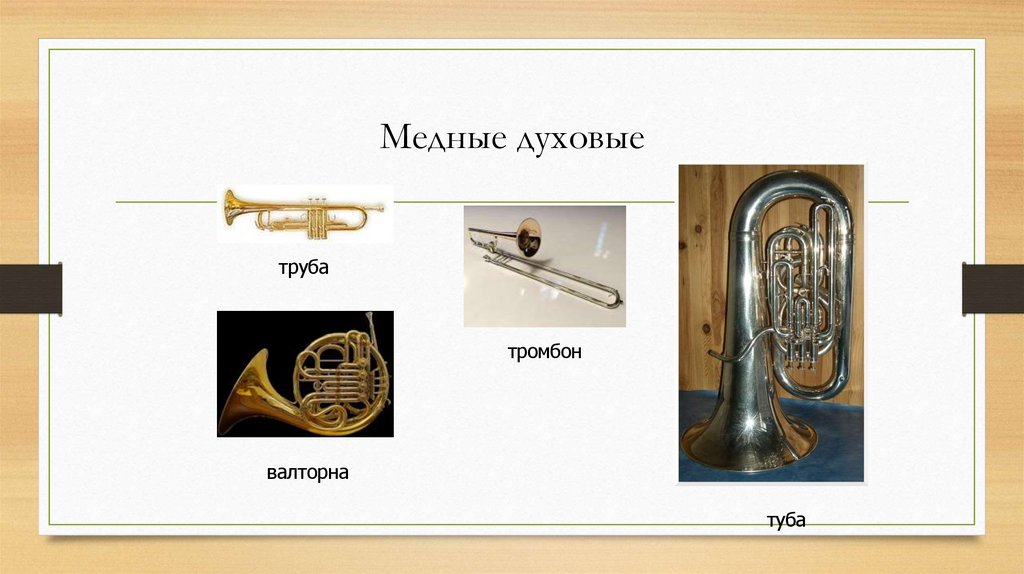 Медные духовые

труба

тромбон

валторна

туба